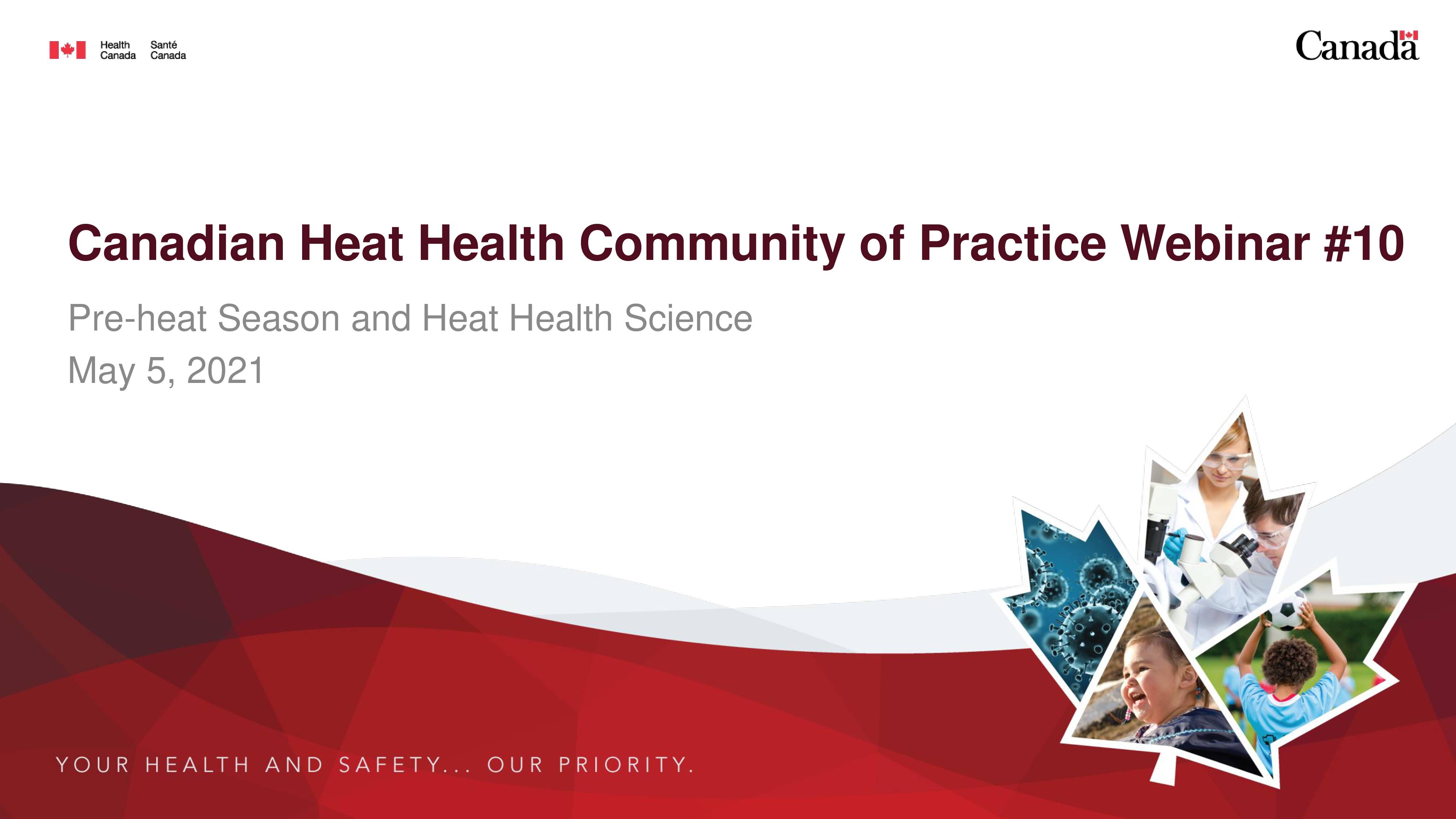 Health Canada Santé Canada

Canada

Canadian Heat Health Community of Practice Webinar #10

Pre-heat Season and Heat Health Science

May 5, 2021

YOUR HEALTH AND SAFETY... OUR PRIORITY.